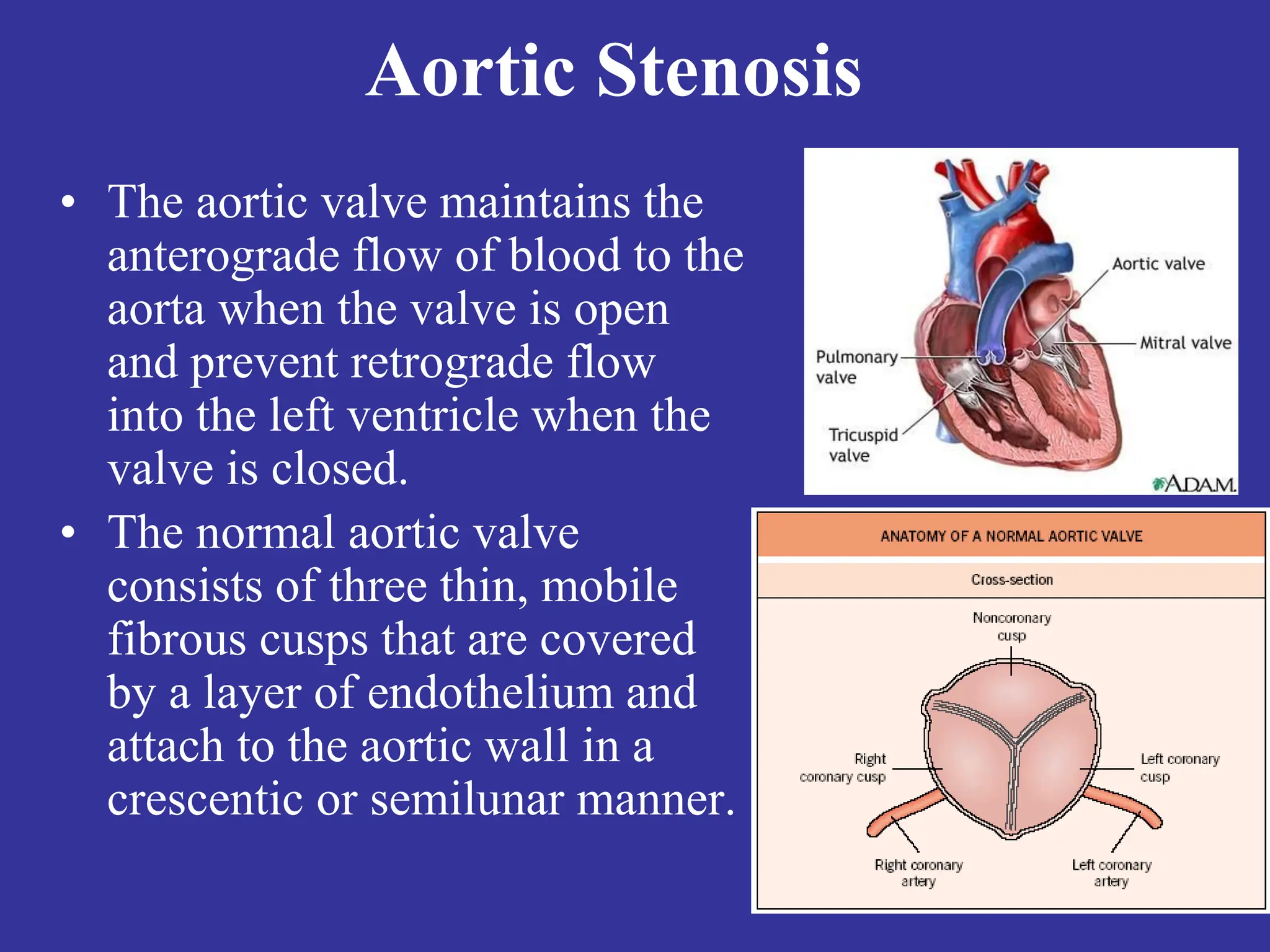 Aortic Stenosis

• The aortic valve maintains the anterograde flow of blood to the aorta when the valve is open and prevent retrograde flow into the left ventricle when the valve is closed.

• The normal aortic valve consists of three thin, mobile fibrous cusps that are covered by a layer of endothelium and attach to the aortic wall in a crescentic or semilunar manner.

Aortic valve
Mitral valve
Pulmonary valve
Tricuspid valve
A.D.A.M.

ANATOMY OF A NORMAL AORTIC VALVE
Cross-section
Noncoronary cusp
Right coronary cusp
Left coronary cusp
Right coronary artery
Left coronary artery